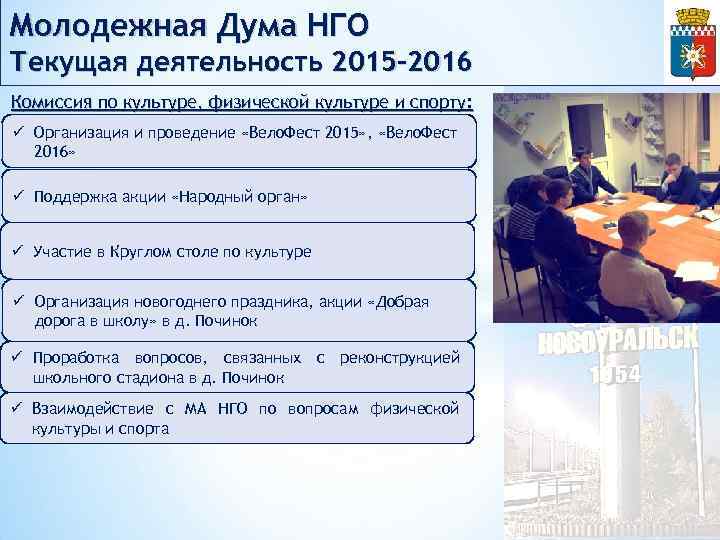 Молодежная Дума НГО
Текущая деятельность 2015-2016

Комиссия по культуре, физической культуре и спорту:

✓ Организация и проведение «ВелоФест 2015», «ВелоФест 2016»

✓ Поддержка акции «Народный орган»

✓ Участие в Круглом столе по культуре

✓ Организация новогоднего праздника, акции «Добрая дорога в школу» в д. Починок

✓ Проработка вопросов, связанных с реконструкцией школьного стадиона в д. Починок

✓ Взаимодействие с МА НГО по вопросам физической культуры и спорта

НОВОУРАЛЬСК
1954